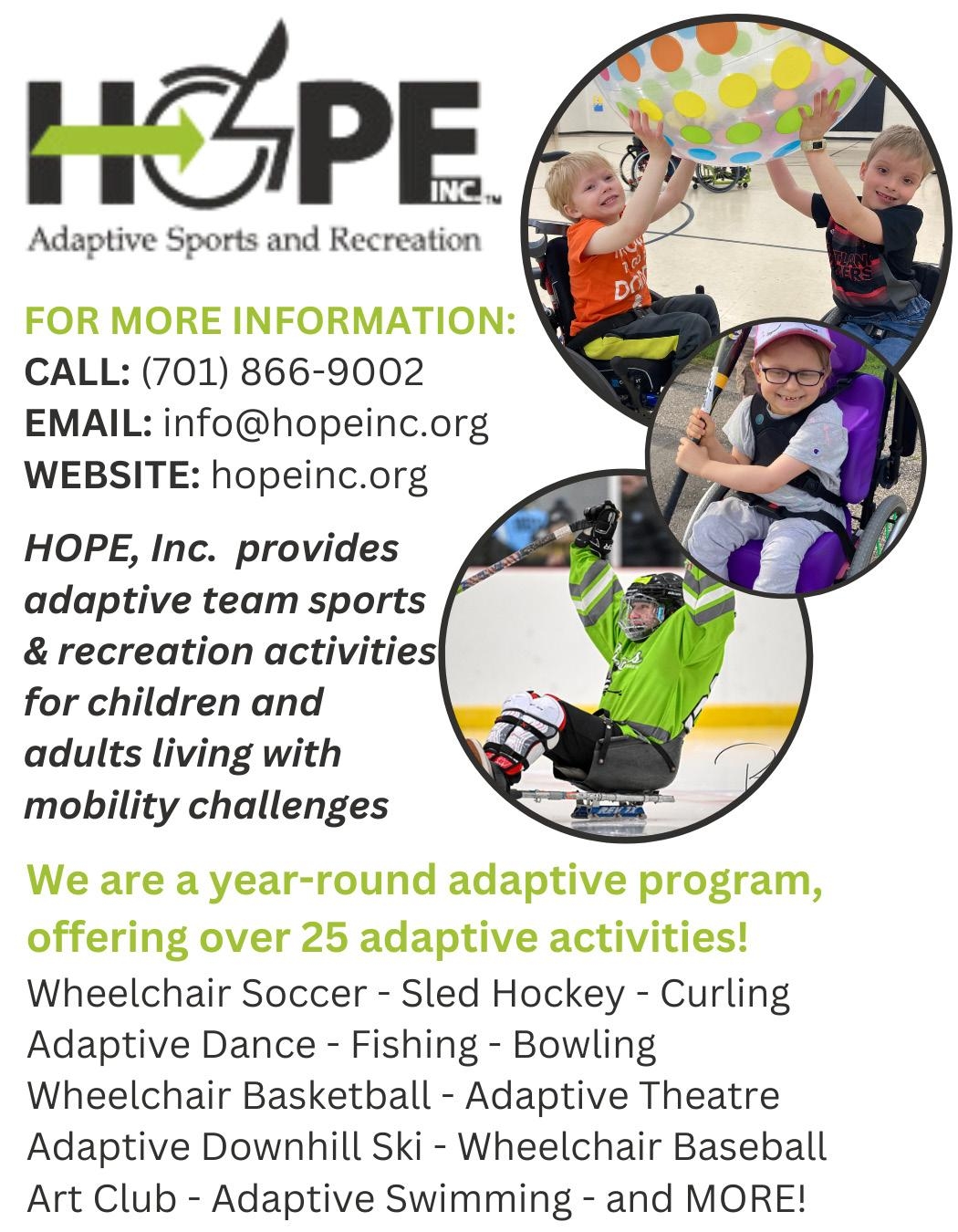 HOPE INC.™
Adaptive Sports and Recreation

FOR MORE INFORMATION:
CALL: (701) 866-9002
EMAIL: info@hopeinc.org
WEBSITE: hopeinc.org

HOPE, Inc. provides adaptive team sports & recreation activities for children and adults living with mobility challenges

We are a year-round adaptive program, offering over 25 adaptive activities!
Wheelchair Soccer - Sled Hockey - Curling
Adaptive Dance - Fishing - Bowling
Wheelchair Basketball - Adaptive Theatre
Adaptive Downhill Ski - Wheelchair Baseball
Art Club - Adaptive Swimming - and MORE!